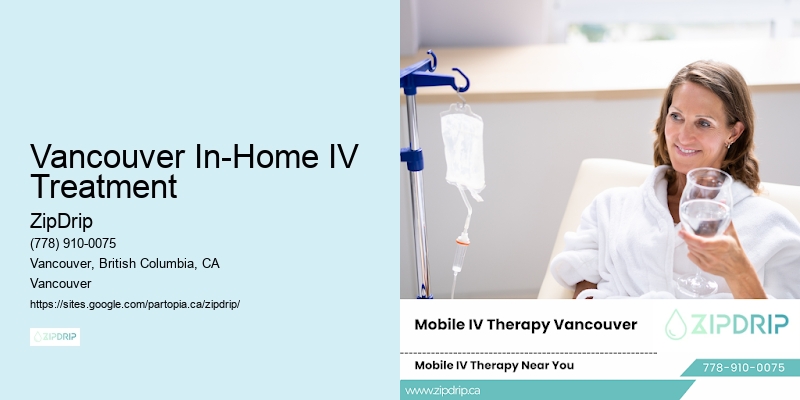 Vancouver In-Home IV Treatment

ZipDrip

(778) 910-0075

Vancouver, British Columbia, CA

Vancouver

https://sites.google.com/partopia.ca/zipdrip/

ZIPDRIP

Mobile IV Therapy Vancouver

ZIPDRIP

Mobile IV Therapy Near You

778-910-0075

www.zipdrip.ca